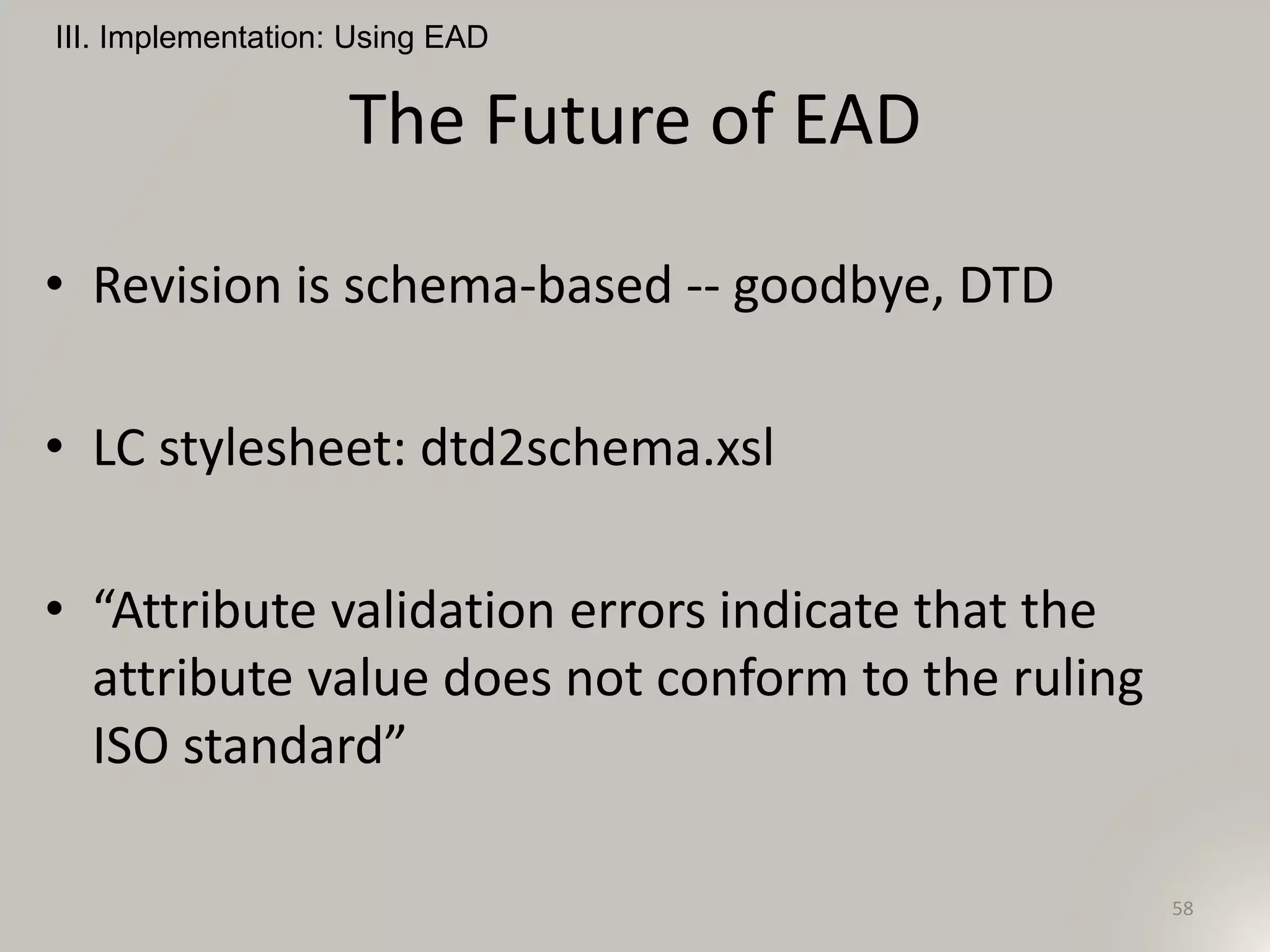 III. Implementation: Using EAD

The Future of EAD

• Revision is schema-based -- goodbye, DTD

• LC stylesheet: dtd2schema.xsl

• “Attribute validation errors indicate that the attribute value does not conform to the ruling ISO standard”

58